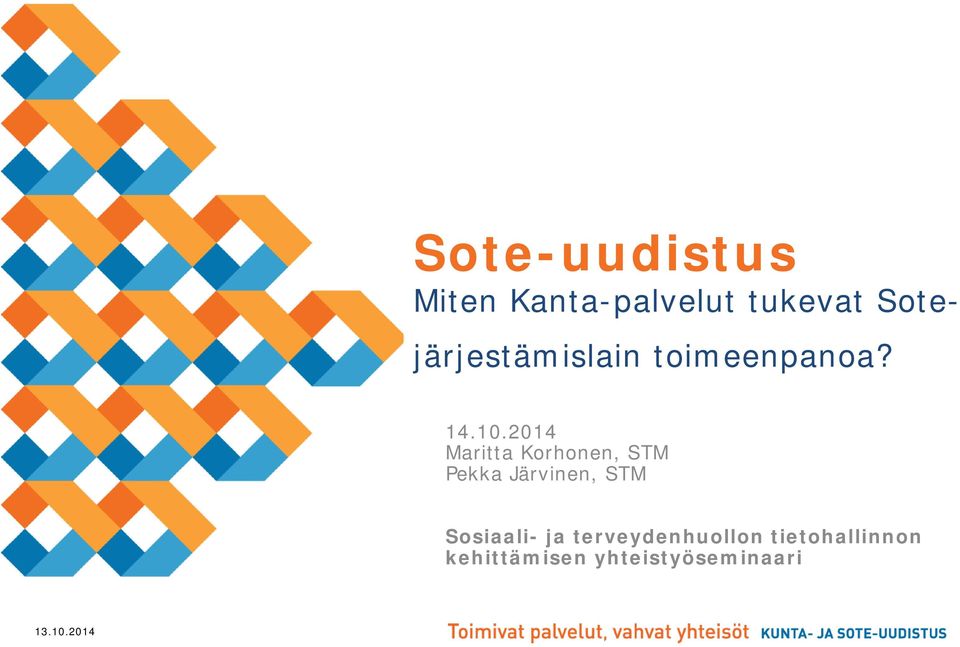 Sote-uudistus
Miten Kanta-palvelut tukevat Sote-järjestämislain toimeenpanoa?

14.10.2014
Maritta Korhonen, STM
Pekka Järvinen, STM

Sosiaali- ja terveydenhuollon tietohallinnon kehittämisen yhteistyöseminaari

13.10.2014

Toimivat palvelut, vahvat yhteisöt KUNTA- JA SOTE-UUDISTUS